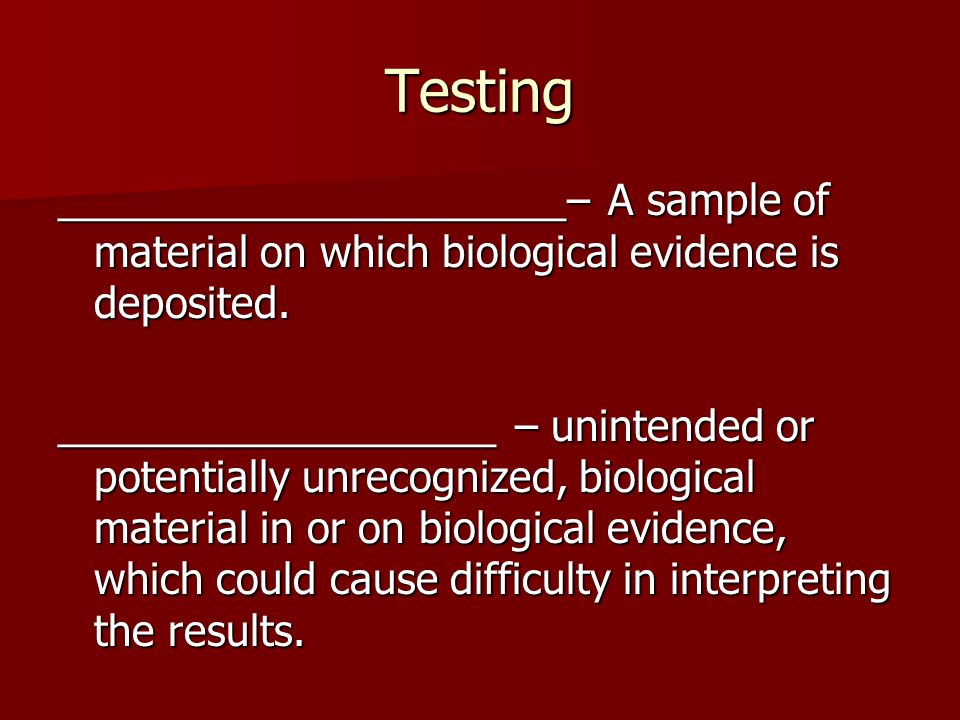 Testing

______________________– A sample of material on which biological evidence is deposited.

___________________ – unintended or potentially unrecognized, biological material in or on biological evidence, which could cause difficulty in interpreting the results.